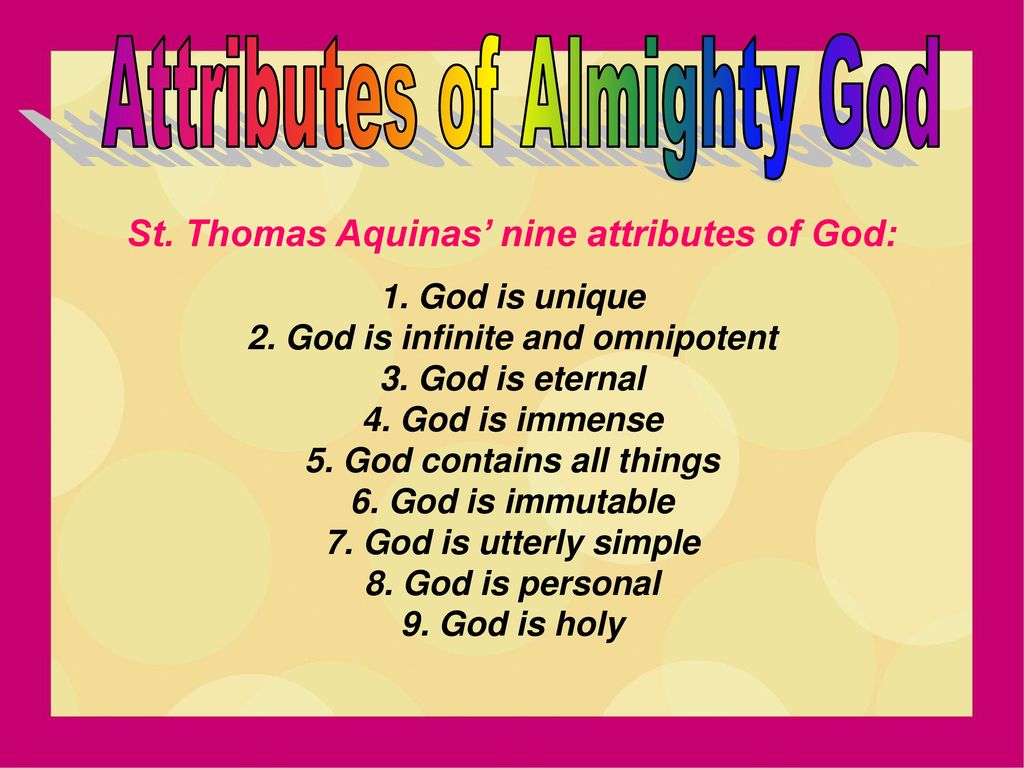 Attributes of Almighty God

St. Thomas Aquinas’ nine attributes of God:

1. God is unique
2. God is infinite and omnipotent
3. God is eternal
4. God is immense
5. God contains all things
6. God is immutable
7. God is utterly simple
8. God is personal
9. God is holy